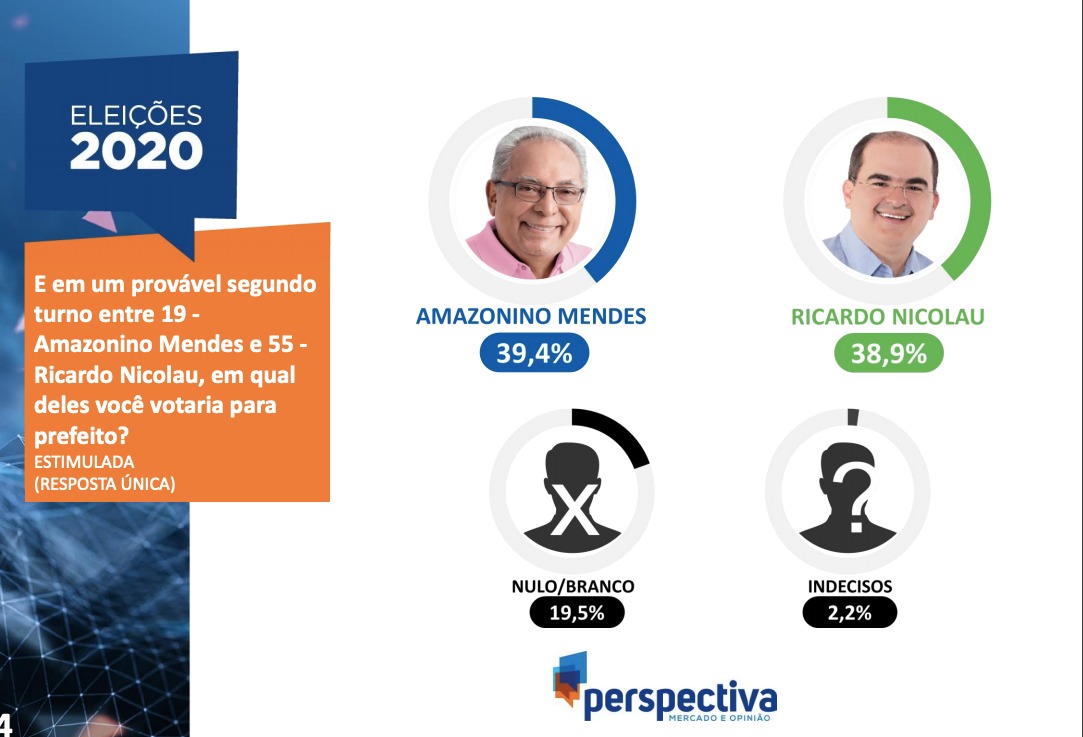 ELEIÇÕES
2020

E em um provável segundo turno entre 19 - Amazonino Mendes e 55 - Ricardo Nicolau, em qual deles você votaria para prefeito?
ESTIMULADA
(RESPOSTA ÚNICA)

AMAZONINO MENDES
39,4%

RICARDO NICOLAU
38,9%

NULO/BRANCO
19,5%

INDECISOS
2,2%

perspectiva
MERCADO E OPINIÃO

4